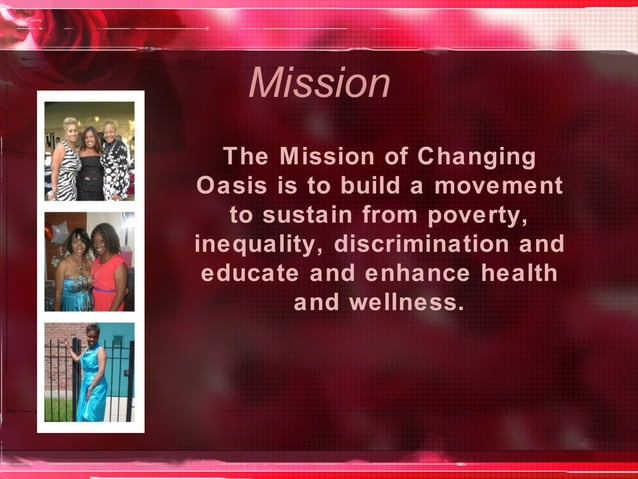 Mission

The Mission of Changing Oasis is to build a movement to sustain from poverty, inequality, discrimination and educate and enhance health and wellness.